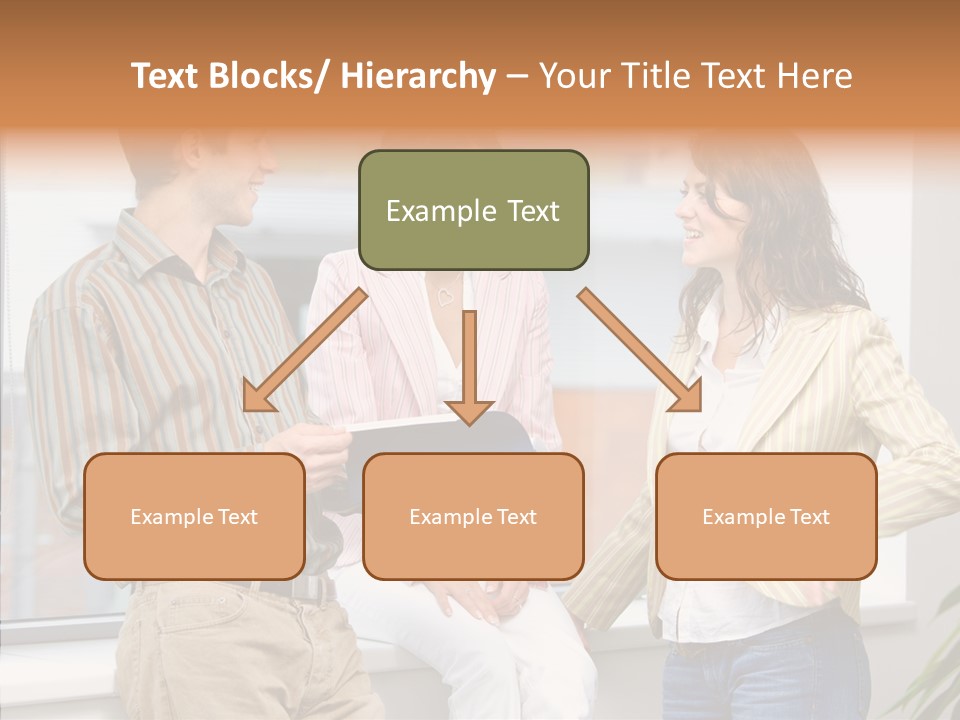 Text Blocks/ Hierarchy – Your Title Text Here

Example Text

Example Text

Example Text

Example Text